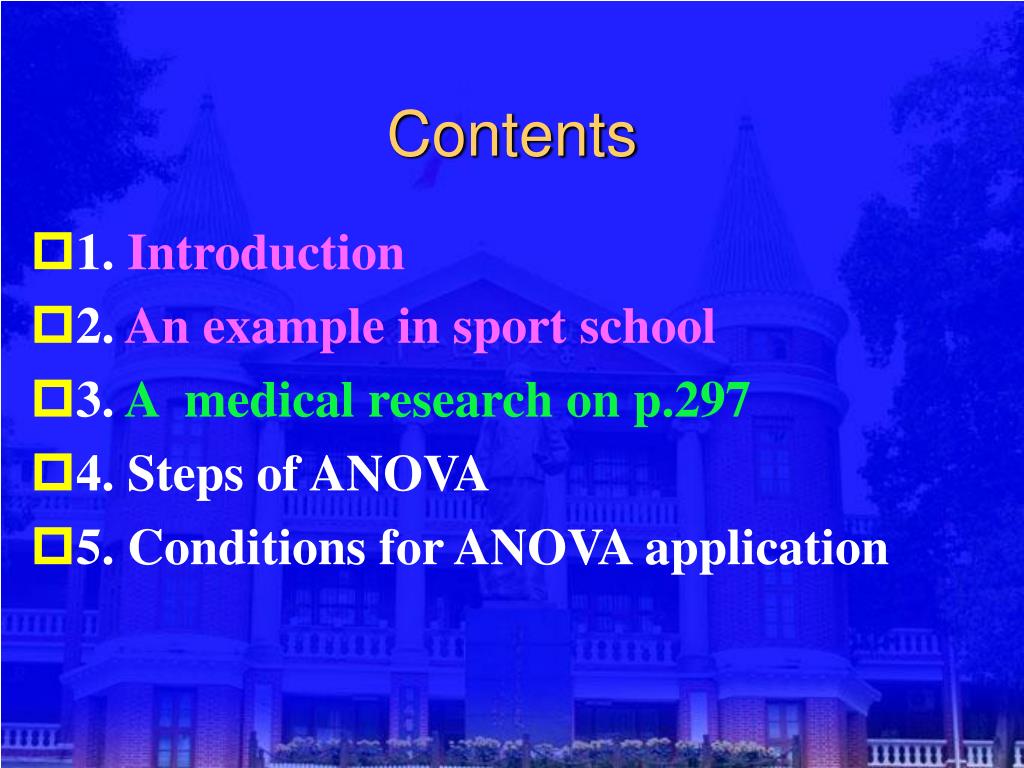 Contents

1. Introduction

2. An example in sport school

3. A medical research on p.297

4. Steps of ANOVA

5. Conditions for ANOVA application